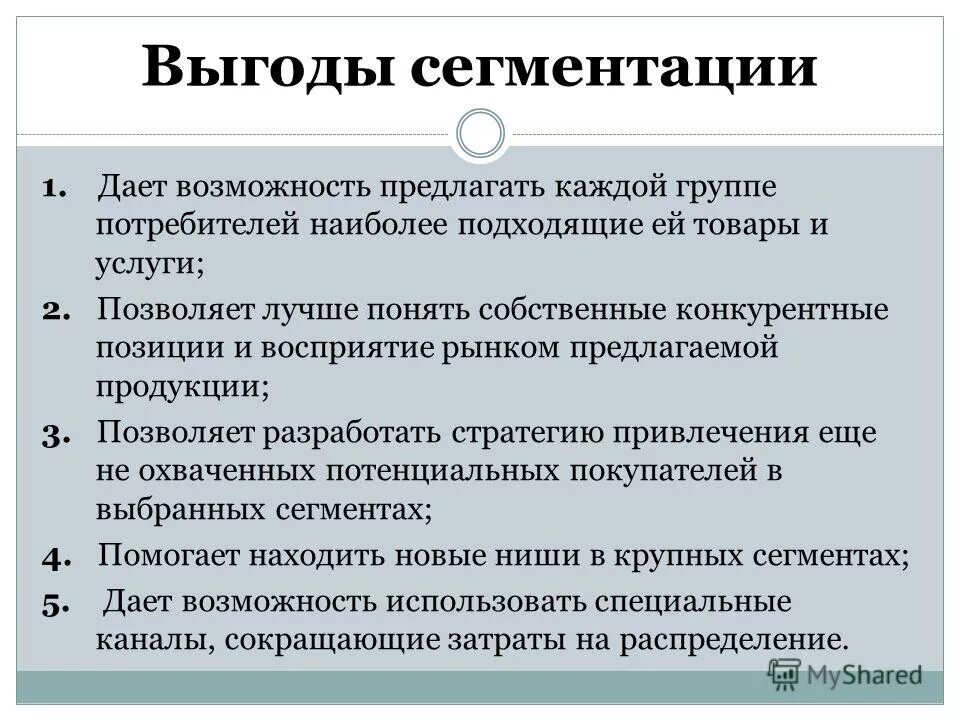 Выгоды сегментации

1. Дает возможность предлагать каждой группе потребителей наиболее подходящие ей товары и услуги;

2. Позволяет лучше понять собственные конкурентные позиции и восприятие рынком предлагаемой продукции;

3. Позволяет разработать стратегию привлечения еще не охваченных потенциальных покупателей в выбранных сегментах;

4. Помогает находить новые ниши в крупных сегментах;

5. Дает возможность использовать специальные каналы, сокращающие затраты на распределение.

MyShared